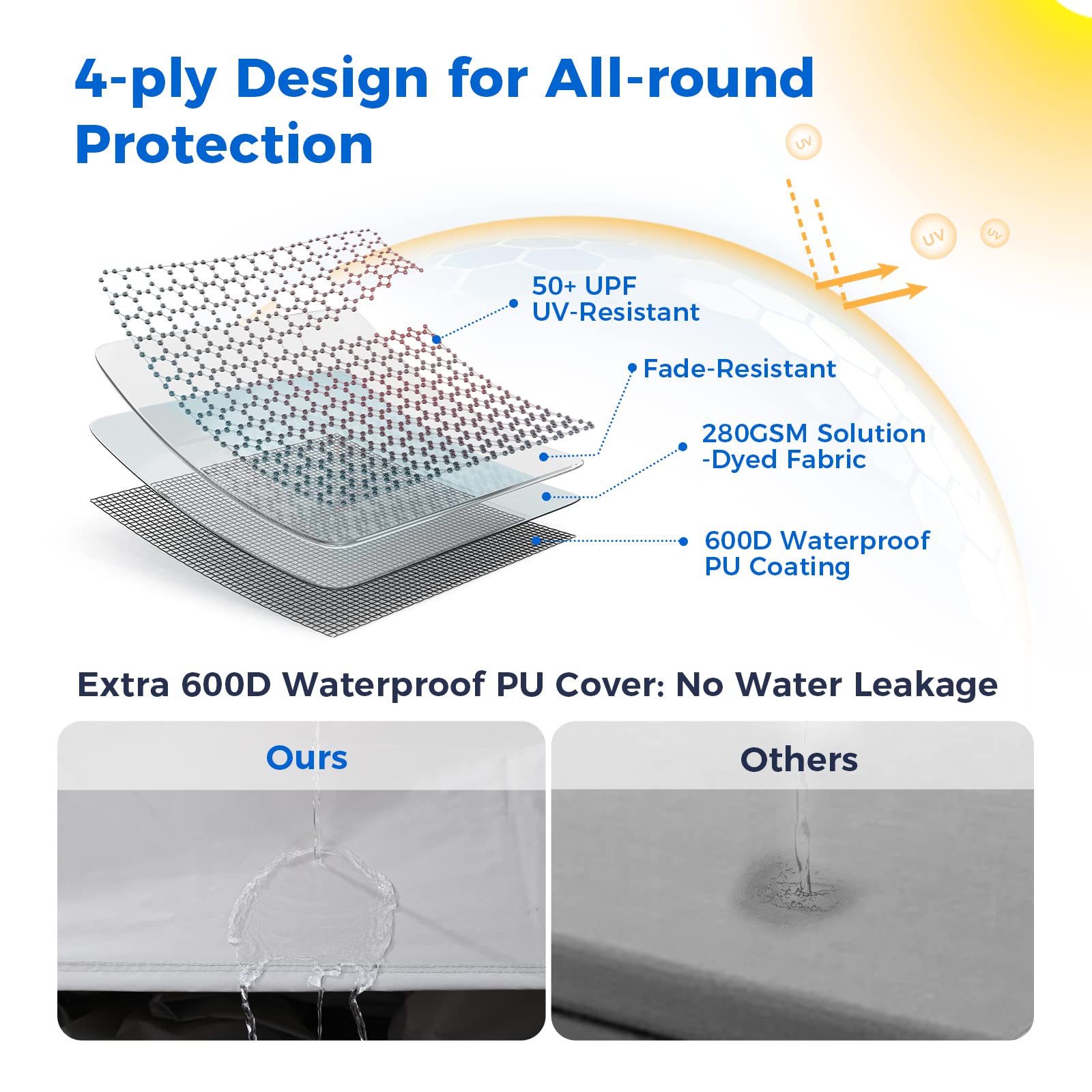 4-ply Design for All-round Protection

UV

UV

UV

50+ UPF
UV-Resistant

Fade-Resistant

280GSM Solution -Dyed Fabric

600D Waterproof PU Coating

Extra 600D Waterproof PU Cover: No Water Leakage

Ours

Others